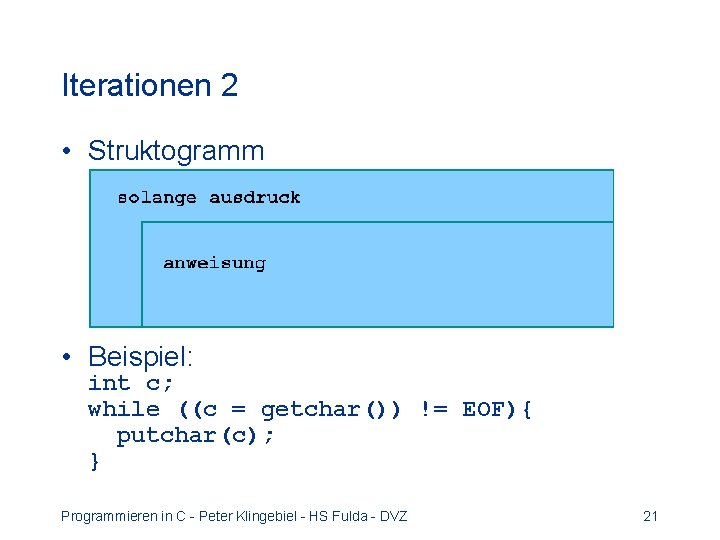 Iterationen 2

• Struktogramm

solange ausdruck

anweisung

• Beispiel:
int c;
while ((c = getchar()) != EOF){
  putchar(c);
}

Programmieren in C - Peter Klingebiel - HS Fulda - DVZ

21